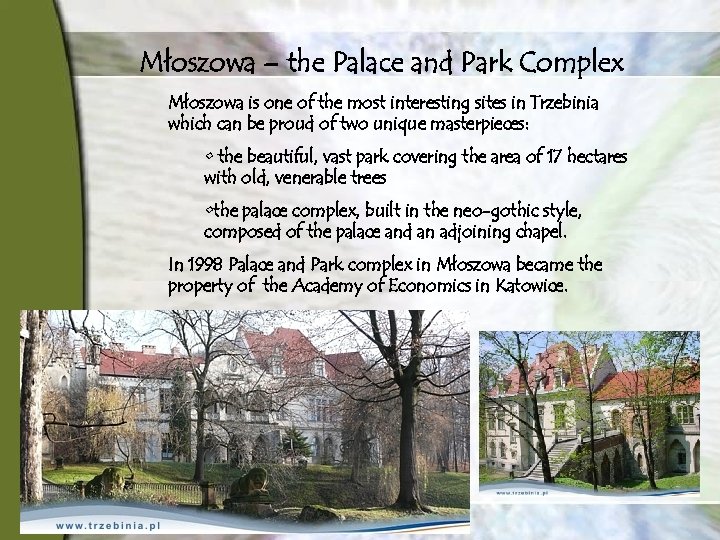 Młoszowa – the Palace and Park Complex

Młoszowa is one of the most interesting sites in Trzebinia which can be proud of two unique masterpieces:

◦ the beautiful, vast park covering the area of 17 hectares with old, venerable trees

◦the palace complex, built in the neo-gothic style, composed of the palace and an adjoining chapel.

In 1998 Palace and Park complex in Młoszowa became the property of the Academy of Economics in Katowice.

www.trzebinia.pl

www.trzebinia.pl